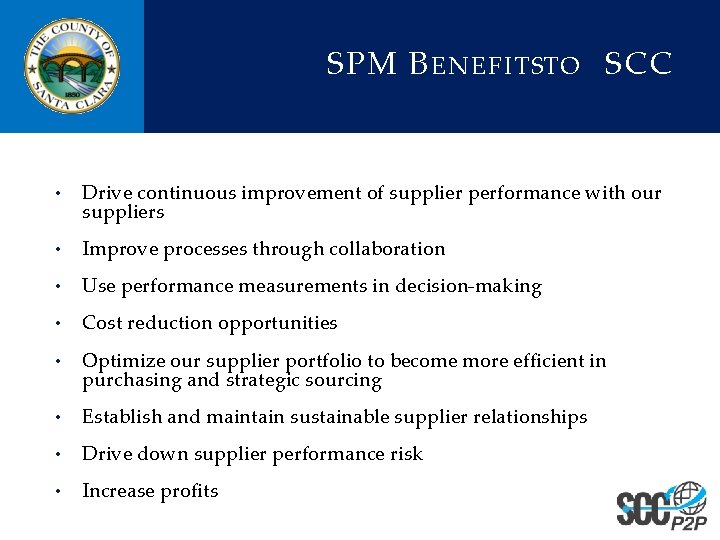 THE COUNTY OF SANTA CLARA
1850

SPM BENEFITSTO SCC

• Drive continuous improvement of supplier performance with our suppliers

• Improve processes through collaboration

• Use performance measurements in decision-making

• Cost reduction opportunities

• Optimize our supplier portfolio to become more efficient in purchasing and strategic sourcing

• Establish and maintain sustainable supplier relationships

• Drive down supplier performance risk

• Increase profits

SCC P2P